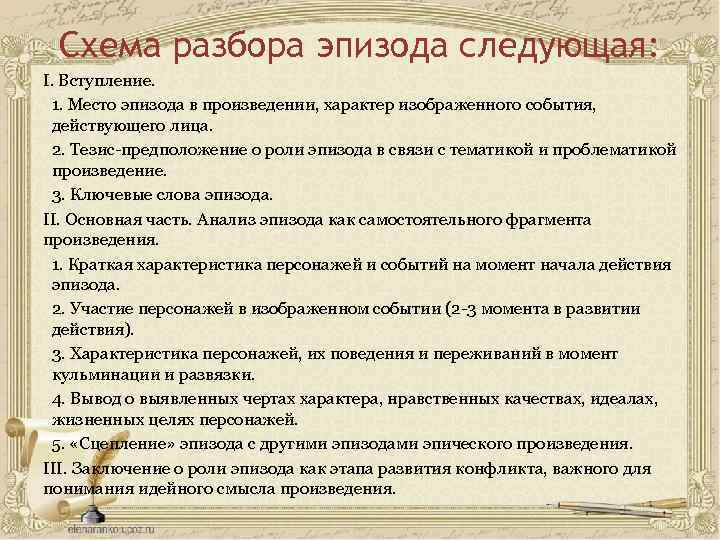 Схема разбора эпизода следующая:

I. Вступление.

1. Место эпизода в произведении, характер изображенного события, действующего лица.

2. Тезис-предположение о роли эпизода в связи с тематикой и проблематикой произведение.

3. Ключевые слова эпизода.

II. Основная часть. Анализ эпизода как самостоятельного фрагмента произведения.

1. Краткая характеристика персонажей и событий на момент начала действия эпизода.

2. Участие персонажей в изображенном событии (2-3 момента в развитии действия).

3. Характеристика персонажей, их поведения и переживаний в момент кульминации и развязки.

4. Вывод о выявленных чертах характера, нравственных качествах, идеалах, жизненных целях персонажей.

5. «Сцепление» эпизода с другими эпизодами эпического произведения.

III. Заключение о роли эпизода как этапа развития конфликта, важного для понимания идейного смысла произведения.

elenaranko.ucoz.ru